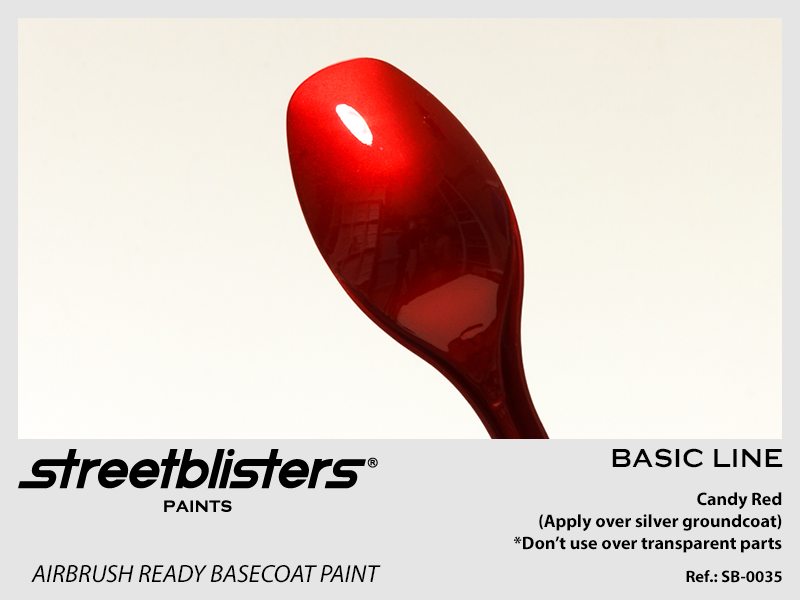 streetblisters®
PAINTS

AIRBRUSH READY BASECOAT PAINT

BASIC LINE

Candy Red
(Apply over silver groundcoat)
*Don't use over transparent parts

Ref.: SB-0035